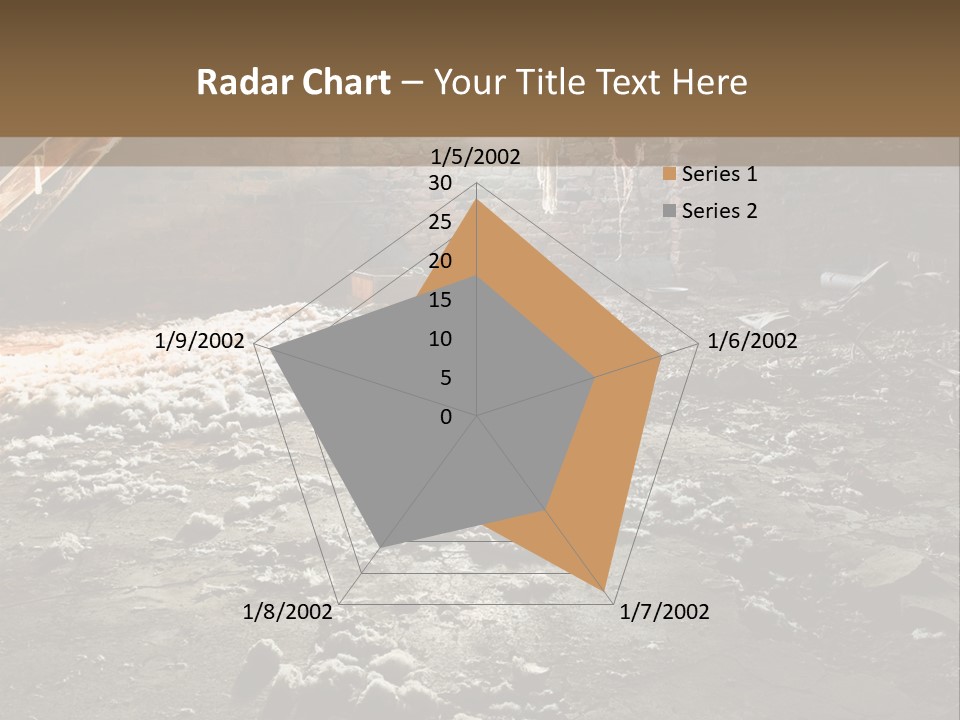 Radar Chart – Your Title Text Here

1/5/2002
30
25
20
15
10
5
0
1/6/2002
1/7/2002
1/8/2002
1/9/2002

Series 1
Series 2